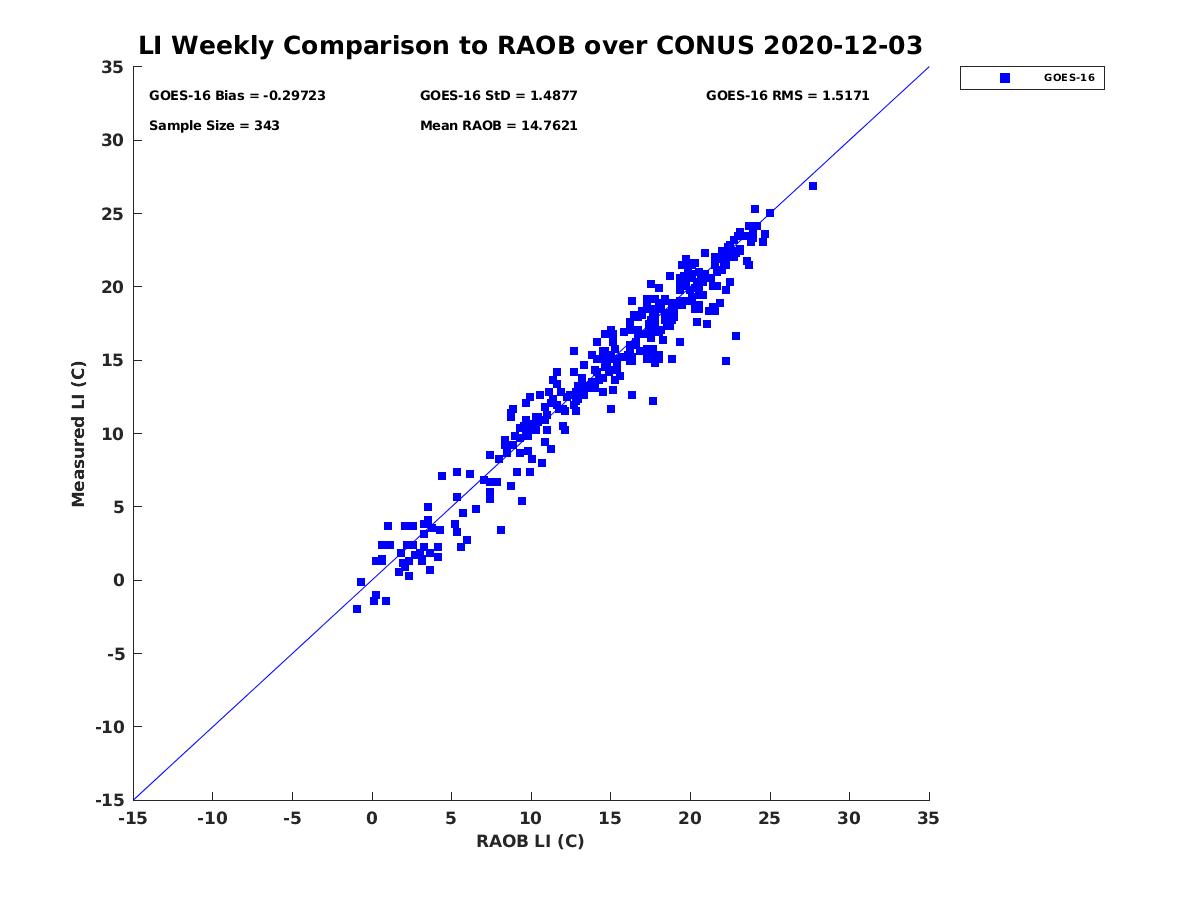 LI Weekly Comparison to RAOB over CONUS 2020-12-03

GOES-16 Bias = -0.29723
GOES-16 StD = 1.4877
GOES-16 RMS = 1.5171
Sample Size = 343
Mean RAOB = 14.7621

GOES-16

Measured LI (C)

35
30
25
20
15
10
5
0
-5
-10
-15

-15 -10 -5 0 5 10 15 20 25 30 35

RAOB LI (C)